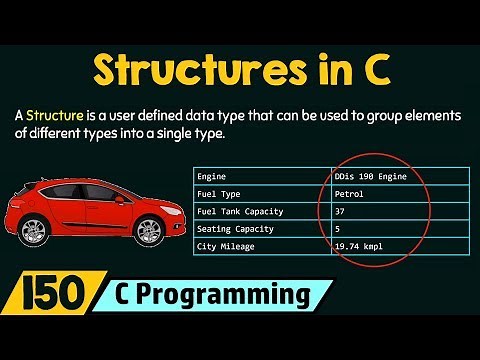 Structures in C

A Structure is a user defined data type that can be used to group elements of different types into a single type.

| Engine | DDis 190 Engine |
|---|---|
| Fuel Type | Petrol |
| Fuel Tank Capacity | 37 |
| Seating Capacity | 5 |
| City Mileage | 19.74 kmpl |

150 C Programming